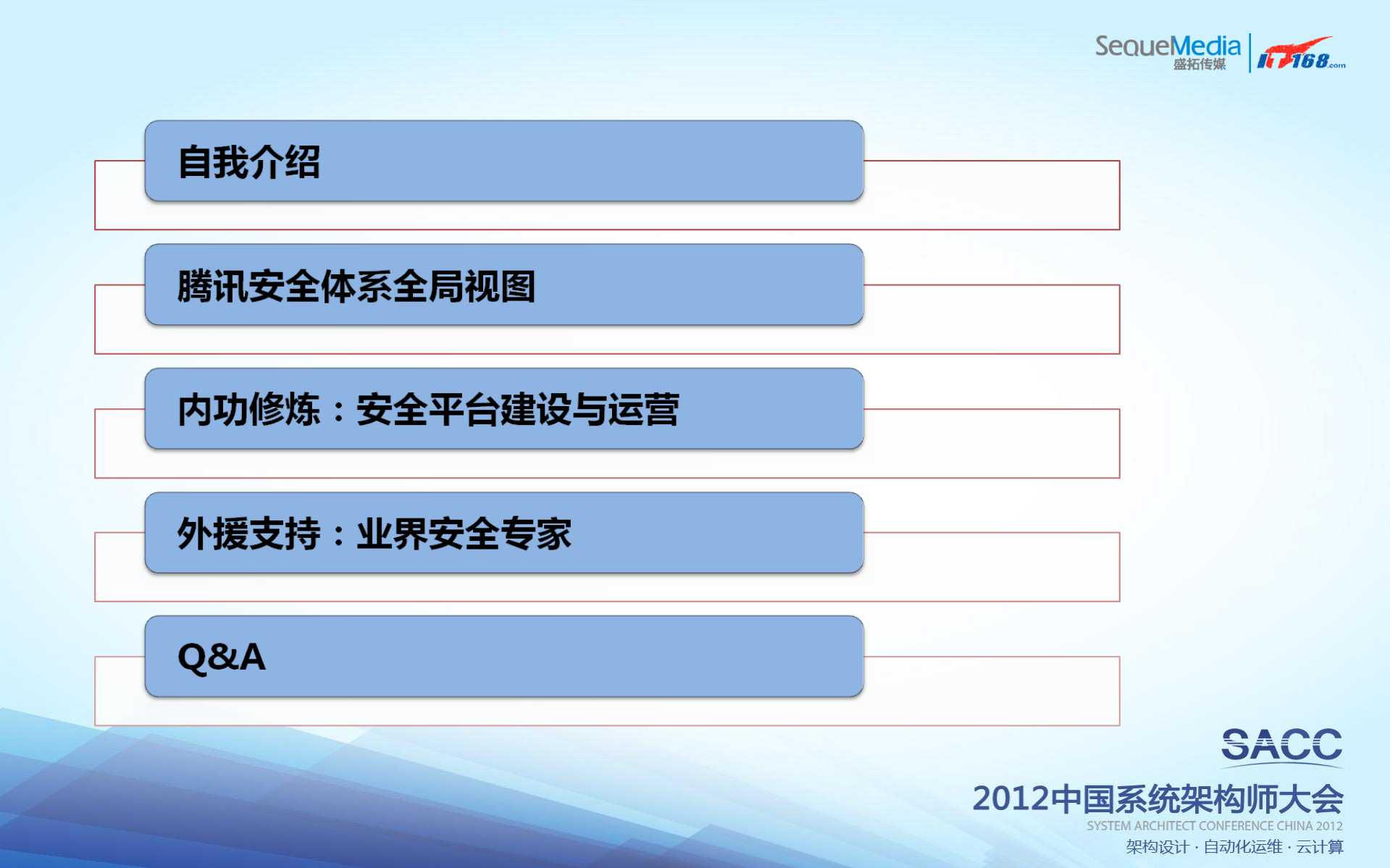 SequeMedia
盛拓传媒
IT168.com

自我介绍

腾讯安全体系全局视图

内功修炼：安全平台建设与运营

外援支持：业界安全专家

Q&A

SACC
2012中国系统架构师大会
SYSTEM ARCHITECT CONFERENCE CHINA 2012
架构设计 · 自动化运维 · 云计算